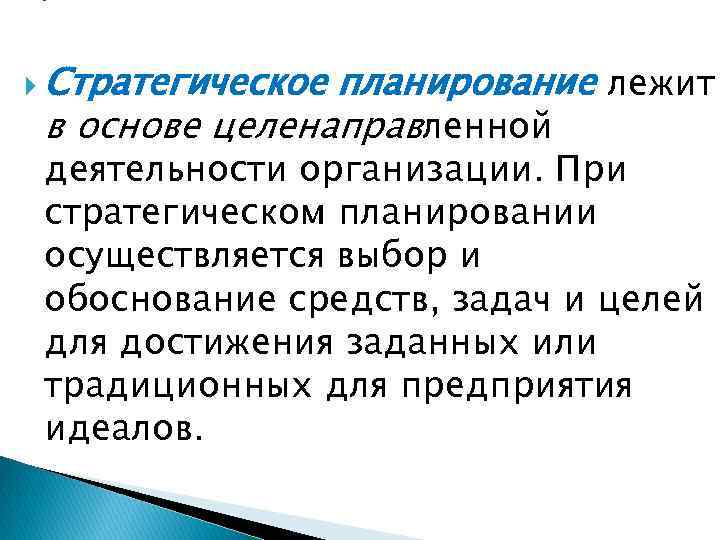 Стратегическое планирование лежит в основе целенаправленной деятельности организации. При стратегическом планировании осуществляется выбор и обоснование средств, задач и целей для достижения заданных или традиционных для предприятия идеалов.